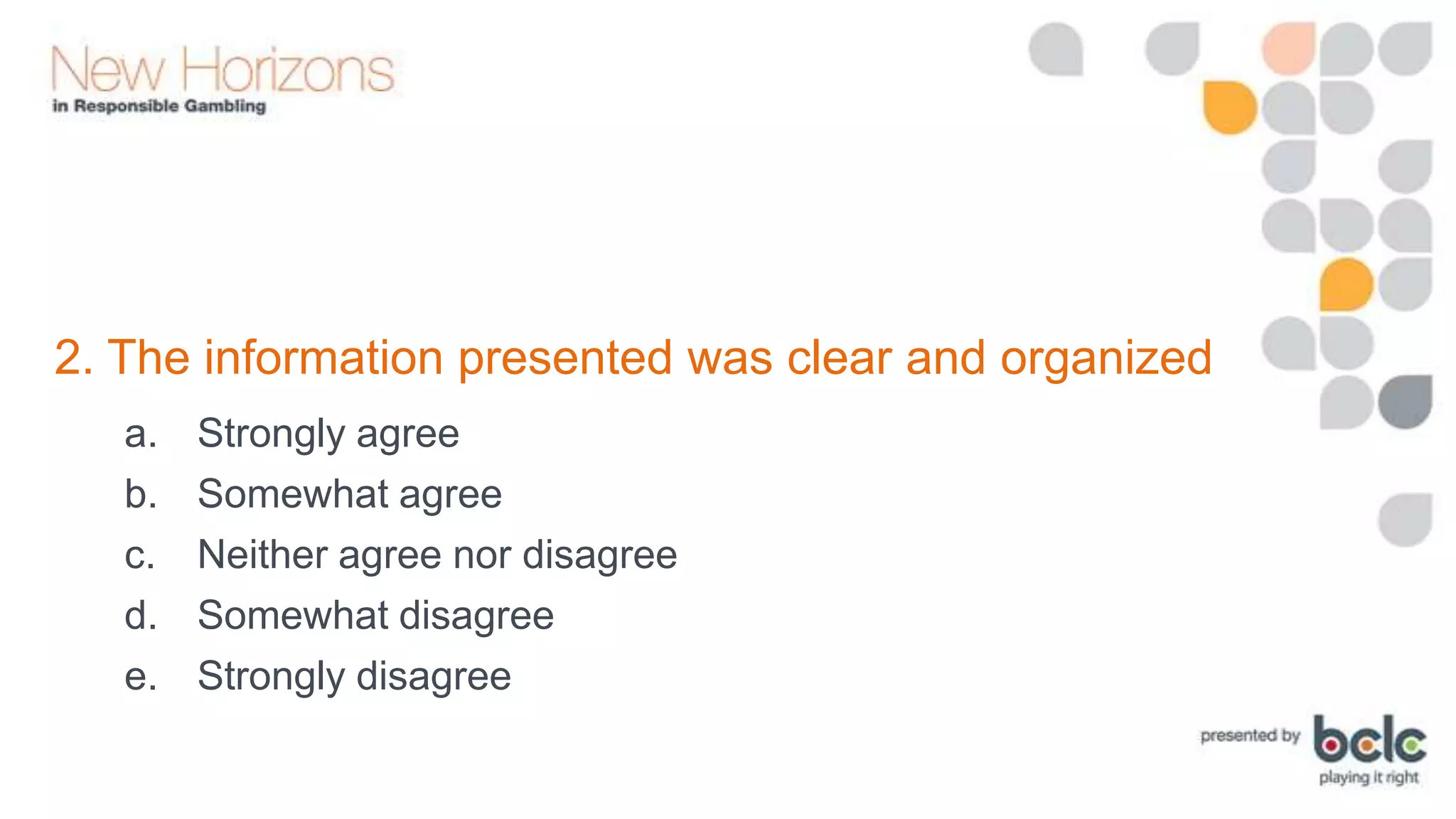 New Horizons
in Responsible Gambling

2. The information presented was clear and organized

a. Strongly agree
b. Somewhat agree
c. Neither agree nor disagree
d. Somewhat disagree
e. Strongly disagree

presented by bclc
playing it right